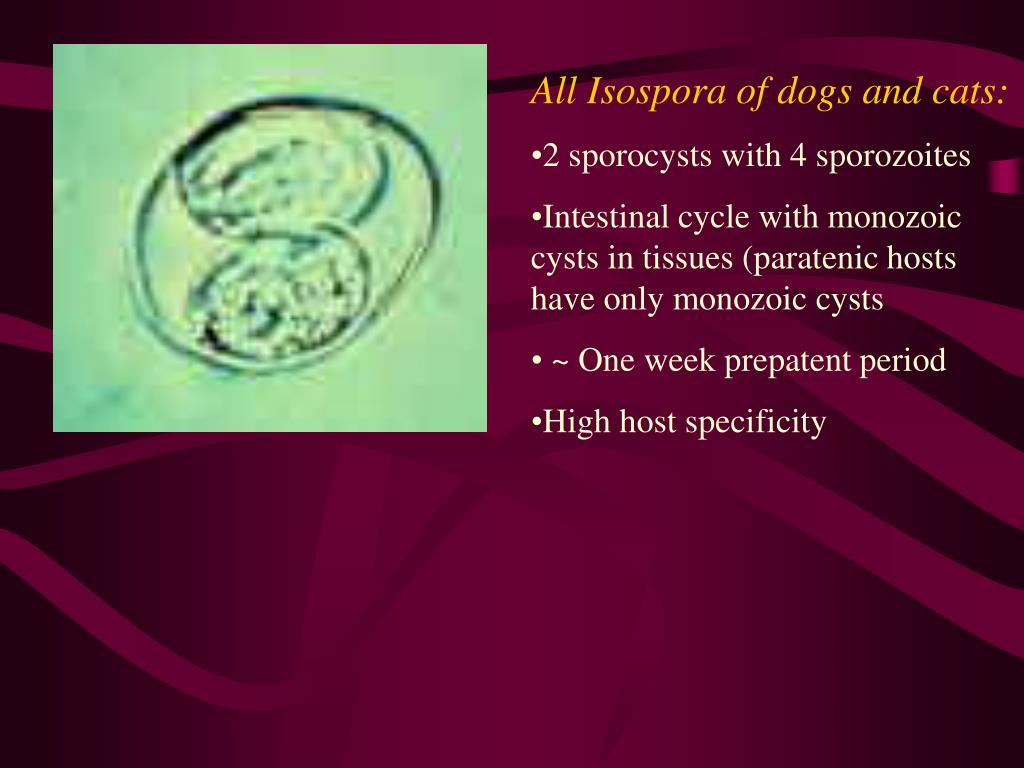 All Isospora of dogs and cats:

•2 sporocysts with 4 sporozoites

•Intestinal cycle with monozoic cysts in tissues (paratenic hosts have only monozoic cysts

• ~ One week prepatent period

•High host specificity